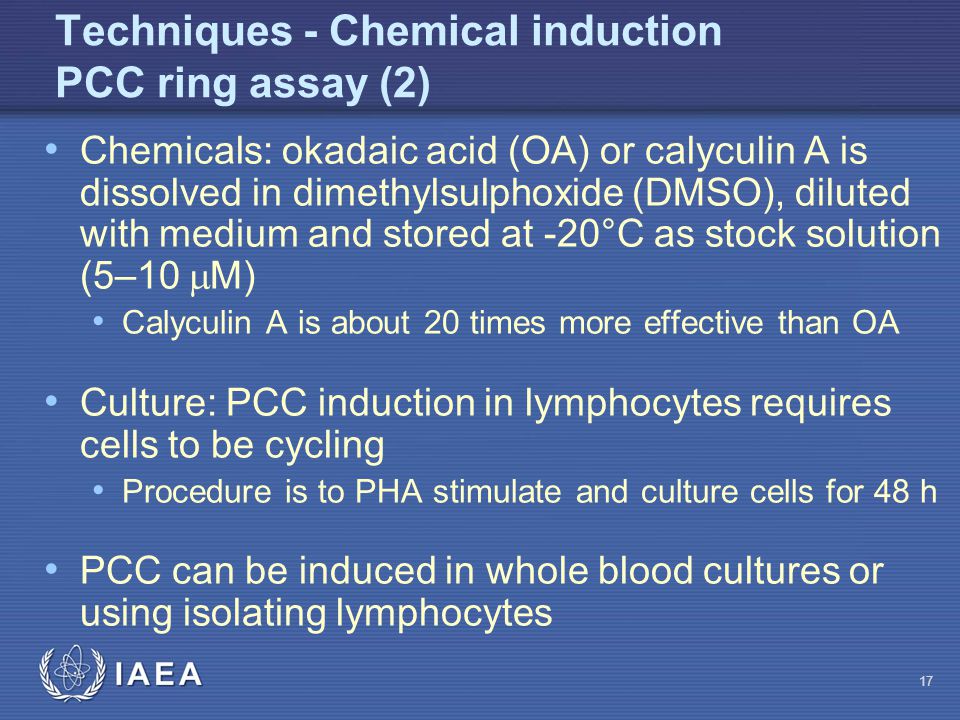 Techniques - Chemical induction
PCC ring assay (2)

• Chemicals: okadaic acid (OA) or calyculin A is dissolved in dimethylsulphoxide (DMSO), diluted with medium and stored at -20°C as stock solution (5–10 $\mu$M)
  • Calyculin A is about 20 times more effective than OA

• Culture: PCC induction in lymphocytes requires cells to be cycling
  • Procedure is to PHA stimulate and culture cells for 48 h

• PCC can be induced in whole blood cultures or using isolating lymphocytes

IAEA

17